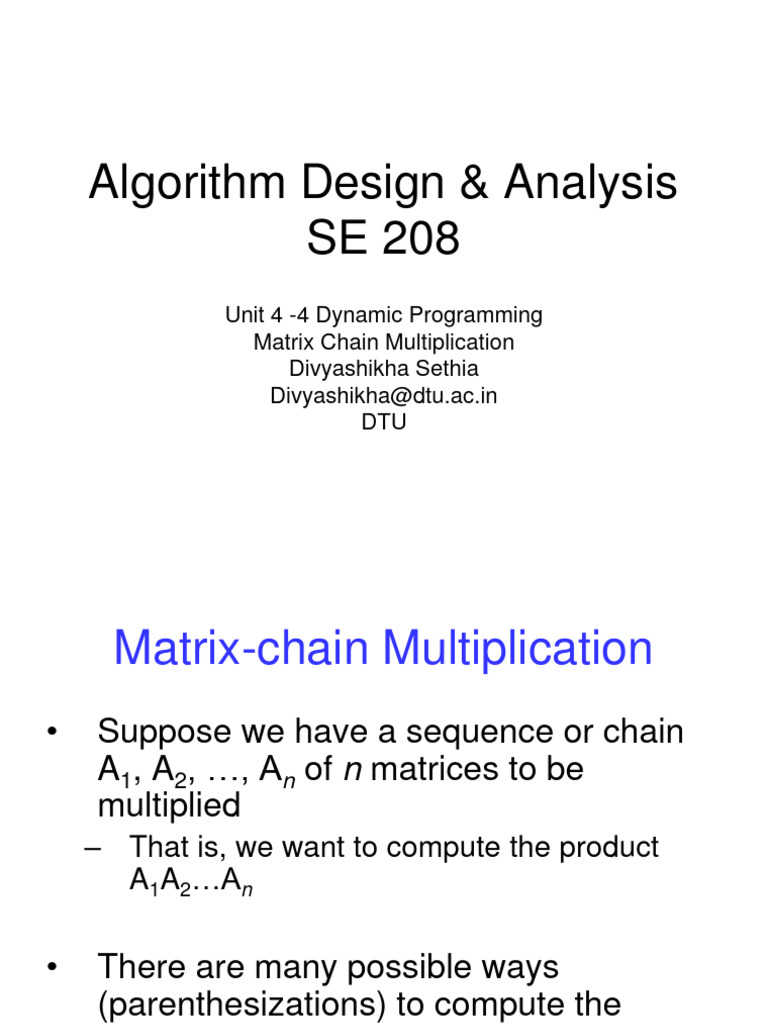 Algorithm Design & Analysis SE 208

Unit 4 -4 Dynamic Programming
Matrix Chain Multiplication
Divyashikha Sethia
Divyashikha@dtu.ac.in
DTU

Matrix-chain Multiplication

• Suppose we have a sequence or chain $A_1, A_2, \ldots, A_n$ of $n$ matrices to be multiplied
– That is, we want to compute the product $A_1A_2 \ldots A_n$

• There are many possible ways (parenthesizations) to compute the